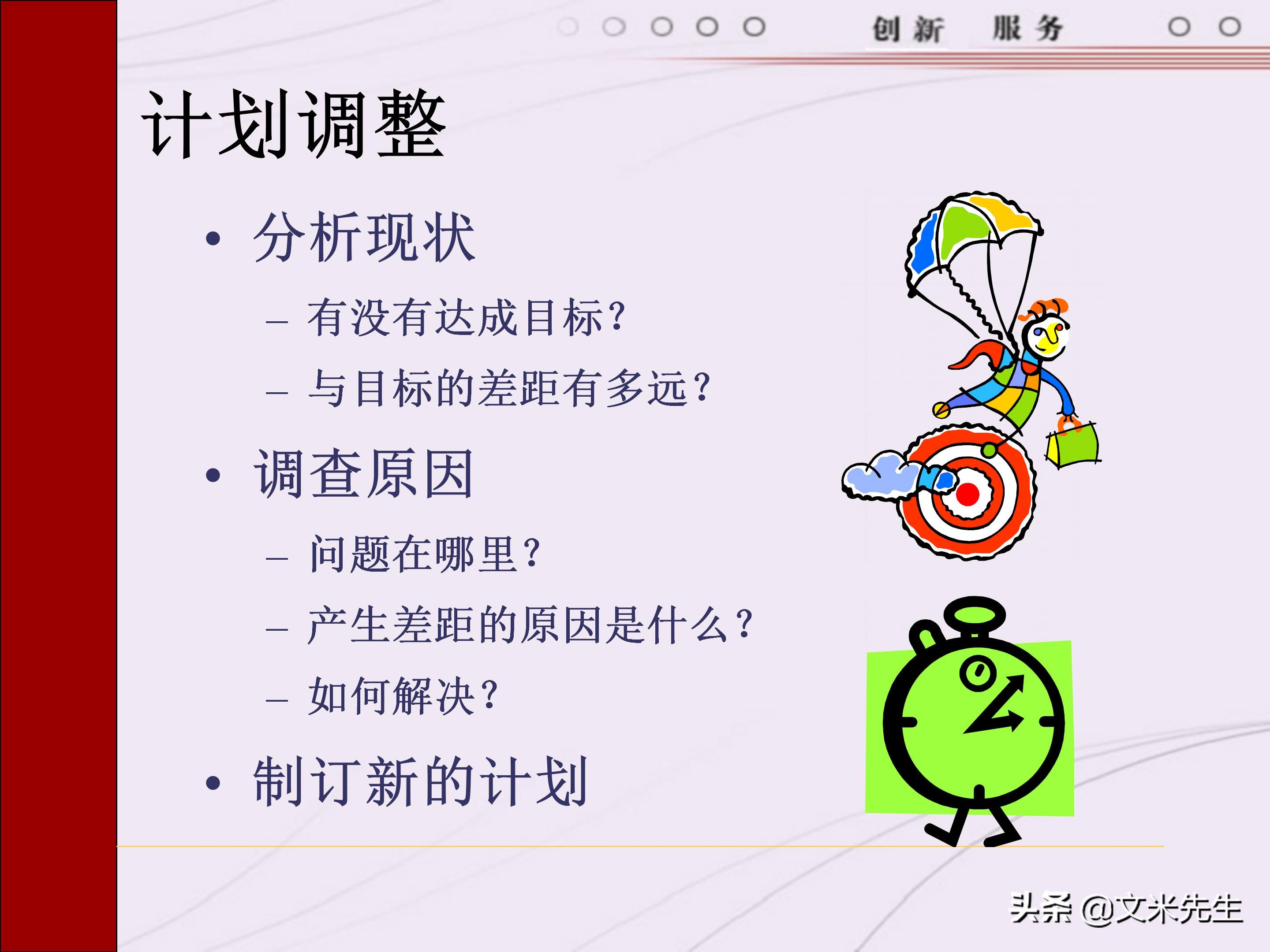 创新　服务

计划调整

• 分析现状
– 有没有达成目标？
– 与目标的差距有多远？
• 调查原因
– 问题在哪里？
– 产生差距的原因是什么？
– 如何解决？
• 制订新的计划

头条 @文米先生